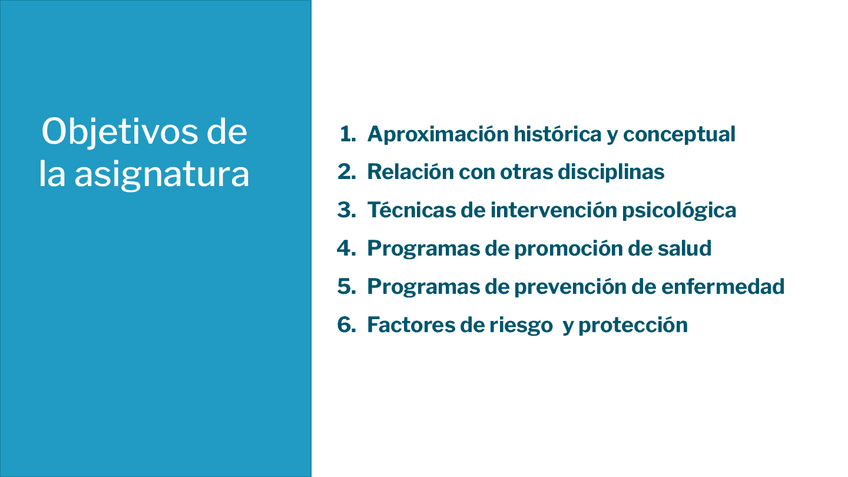 Objetivos de la asignatura

1. Aproximación histórica y conceptual
2. Relación con otras disciplinas
3. Técnicas de intervención psicológica
4. Programas de promoción de salud
5. Programas de prevención de enfermedad
6. Factores de riesgo  y protección